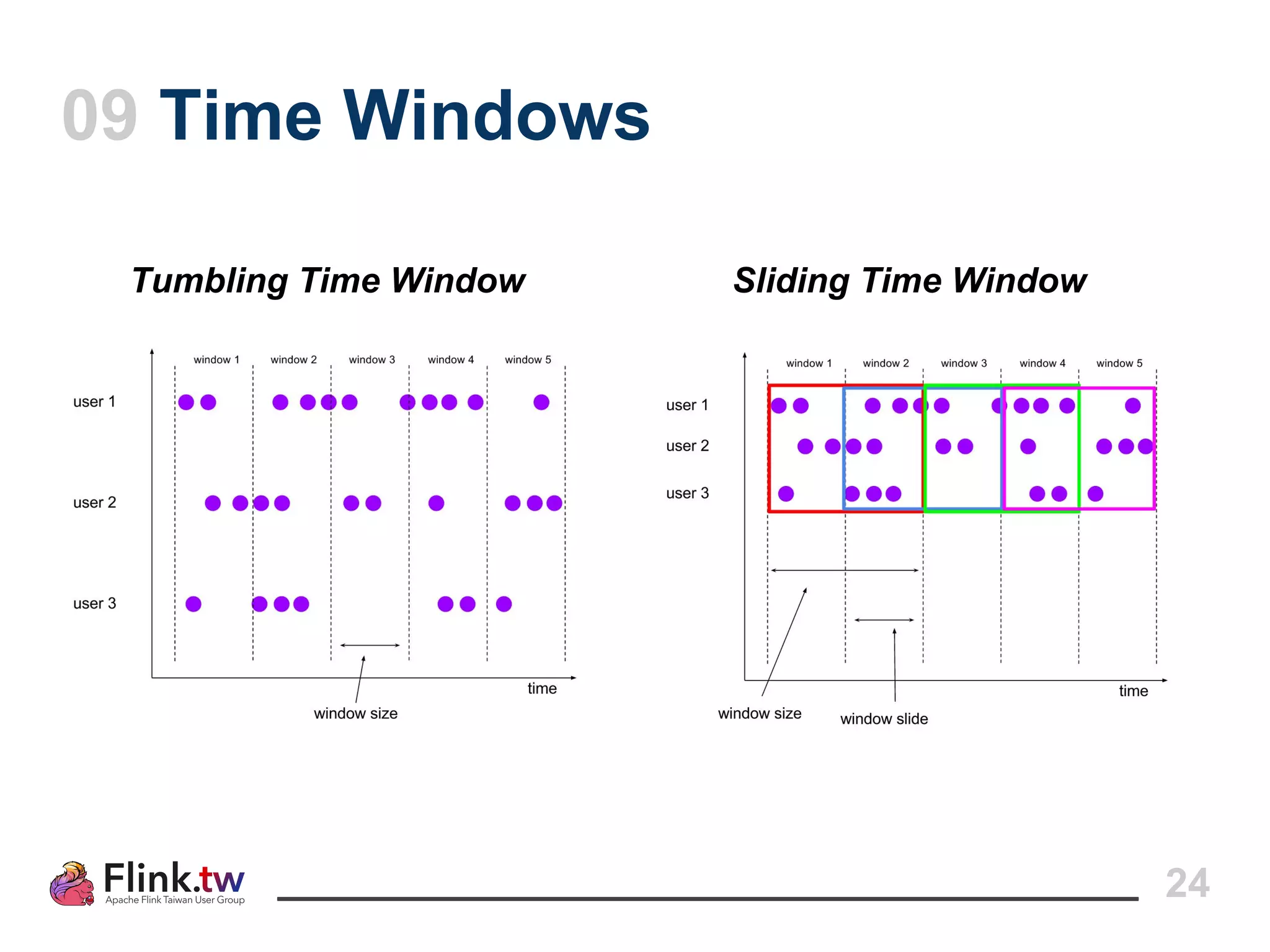 09 Time Windows

Tumbling Time Window

window 1 window 2 window 3 window 4 window 5

user 1

user 2

user 3

time

window size

Sliding Time Window

window 1 window 2 window 3 window 4 window 5

user 1

user 2

user 3

time

window size

window slide

Flink.tw
Apache Flink Taiwan User Group

24